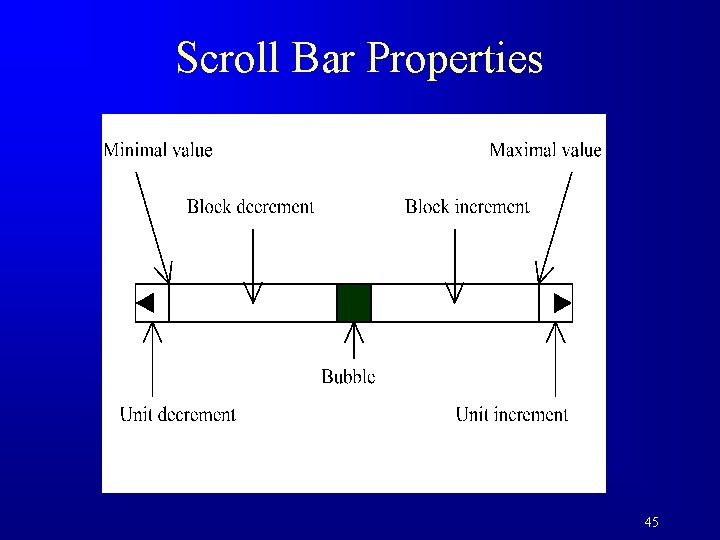 Scroll Bar Properties

Minimal value

Maximal value

Block decrement

Block increment

Bubble

Unit decrement

Unit increment

45